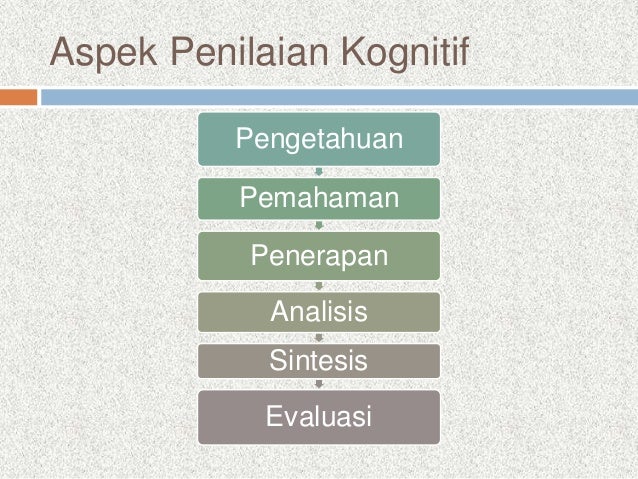 Aspek Penilaian Kognitif

Pengetahuan

Pemahaman

Penerapan

Analisis

Sintesis

Evaluasi